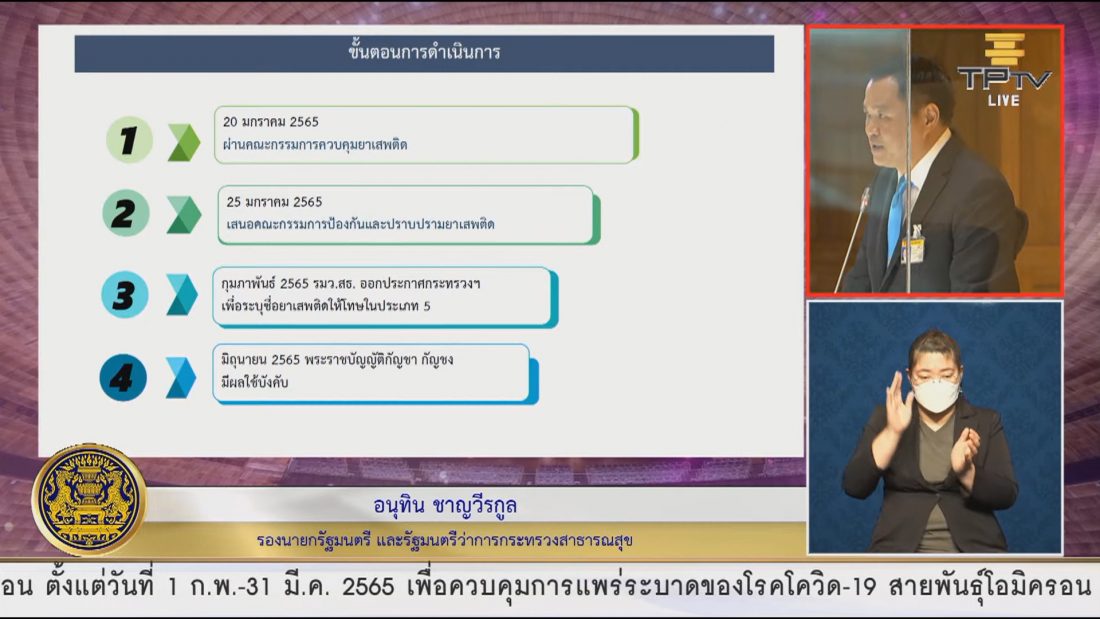 ขั้นตอนการดำเนินการ

1
20 มกราคม 2565
ผ่านคณะกรรมการควบคุมยาเสพติด

2
25 มกราคม 2565
เสนอคณะกรรมการป้องกันและปราบปรามยาเสพติด

3
กุมภาพันธ์ 2565 รมว.สธ. ออกประกาศกระทรวงฯ
เพื่อระบุชื่อยาเสพติดให้โทษในประเภท 5

4
มิถุนายน 2565 พระราชบัญญัติกัญชา กัญชง
มีผลใช้บังคับ

TPTV
LIVE

อนุทิน ชาญวีรกูล
รองนายกรัฐมนตรี และรัฐมนตรีว่าการกระทรวงสาธารณสุข

อน ตั้งแต่วันที่ 1 ก.พ.-31 มี.ค. 2565 เพื่อควบคุมการแพร่ระบาดของโรคโควิด-19 สายพันธุ์โอมิครอน